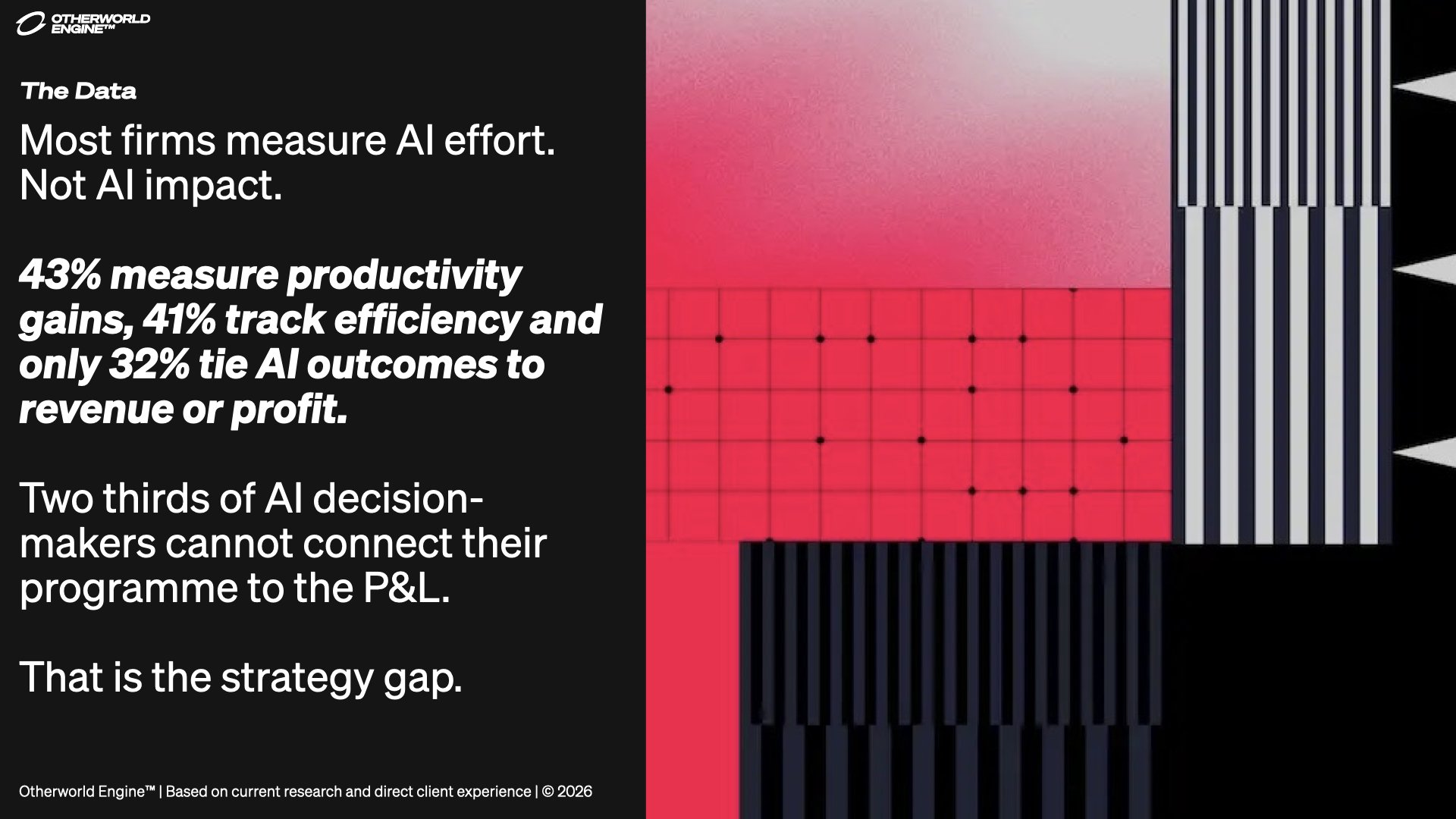 OTHERWORLD ENGINE™

The Data

Most firms measure AI effort. Not AI impact.

43% measure productivity gains, 41% track efficiency and only 32% tie AI outcomes to revenue or profit.

Two thirds of AI decision-makers cannot connect their programme to the P&L.

That is the strategy gap.

Otherworld Engine™ | Based on current research and direct client experience | © 2026